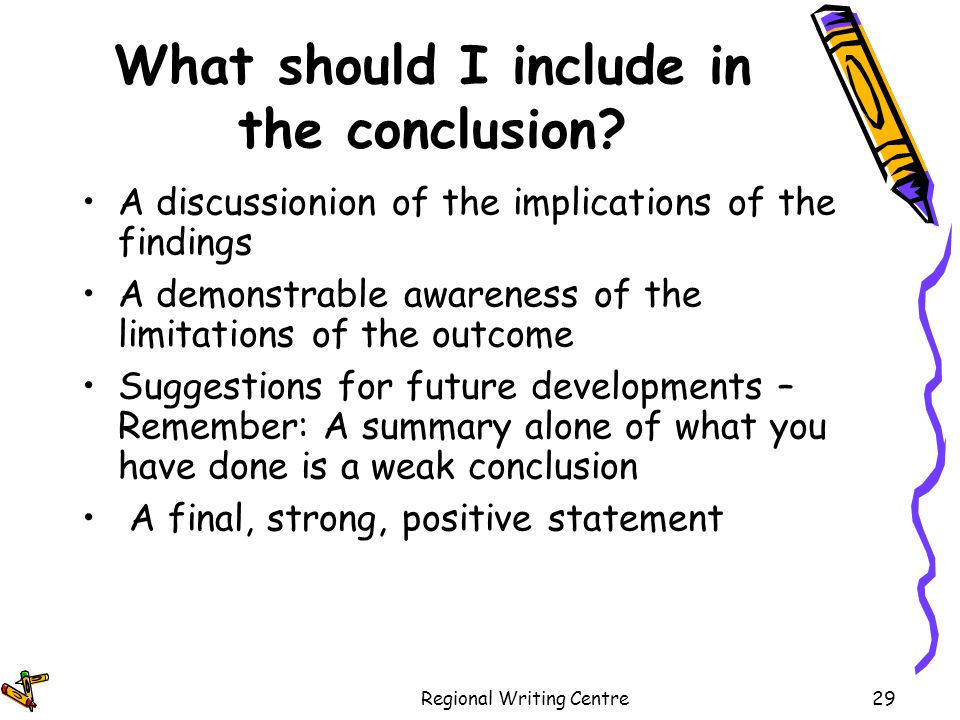 What should I include in the conclusion?

• A discussionion of the implications of the findings
• A demonstrable awareness of the limitations of the outcome
• Suggestions for future developments – Remember: A summary alone of what you have done is a weak conclusion
• A final, strong, positive statement

Regional Writing Centre

29